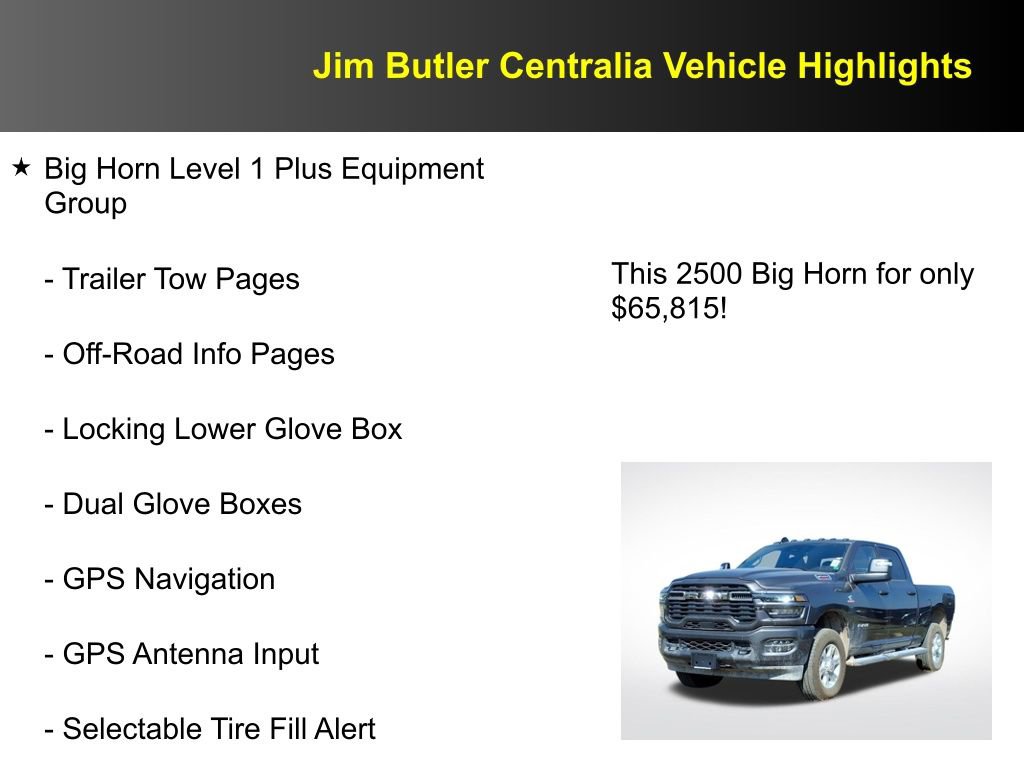 Jim Butler Centralia Vehicle Highlights

★ Big Horn Level 1 Plus Equipment Group

- Trailer Tow Pages

- Off-Road Info Pages

- Locking Lower Glove Box

- Dual Glove Boxes

- GPS Navigation

- GPS Antenna Input

- Selectable Tire Fill Alert

This 2500 Big Horn for only $65,815!